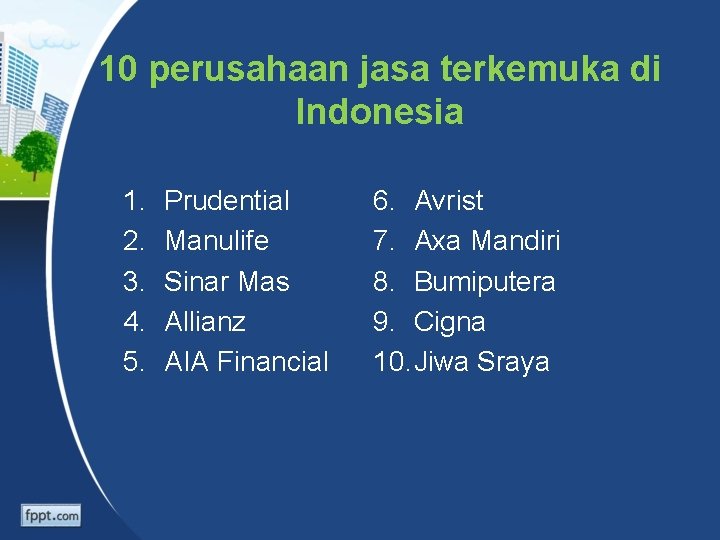 10 perusahaan jasa terkemuka di Indonesia

1. Prudential
2. Manulife
3. Sinar Mas
4. Allianz
5. AIA Financial

6. Avrist
7. Axa Mandiri
8. Bumiputera
9. Cigna
10. Jiwa Sraya

fppt.com